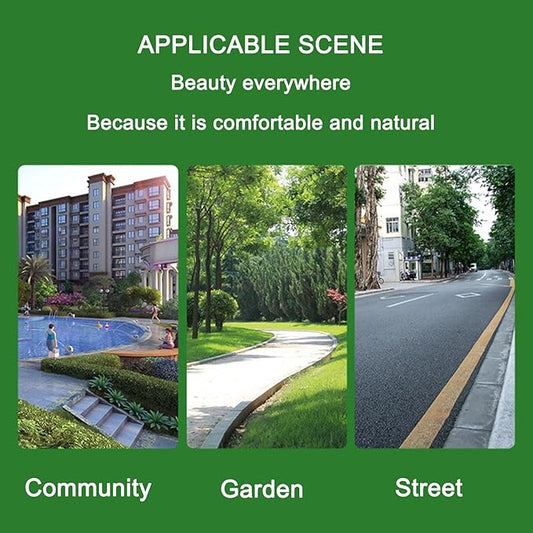 APPLICABLE SCENE

Beauty everywhere

Because it is comfortable and natural

Community

Garden

Street